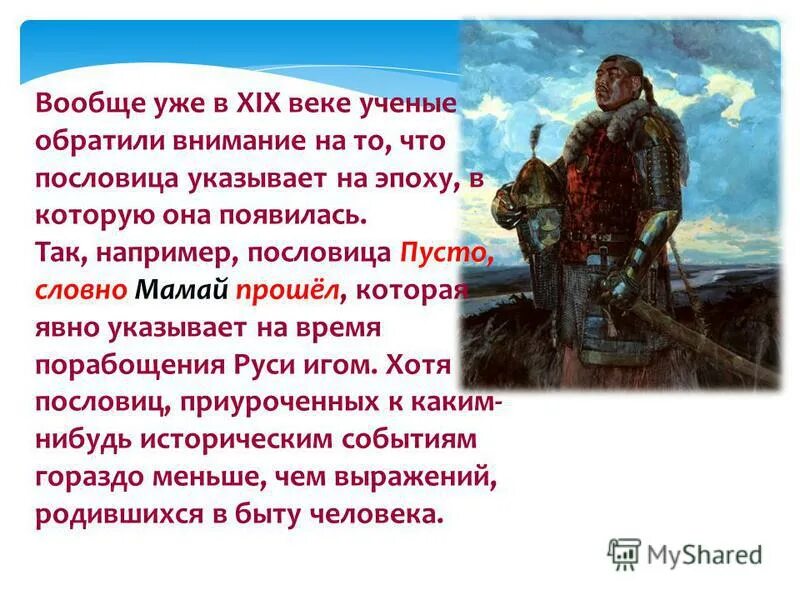 Вообще уже в XIX веке ученые обратили внимание на то, что пословица указывает на эпоху, в которую она появилась.
Так, например, пословица Пусто, словно Мамай прошёл, которая явно указывает на время порабощения Руси игом. Хотя пословиц, приуроченных к каким-нибудь историческим событиям гораздо меньше, чем выражений, родившихся в быту человека.

MyShared